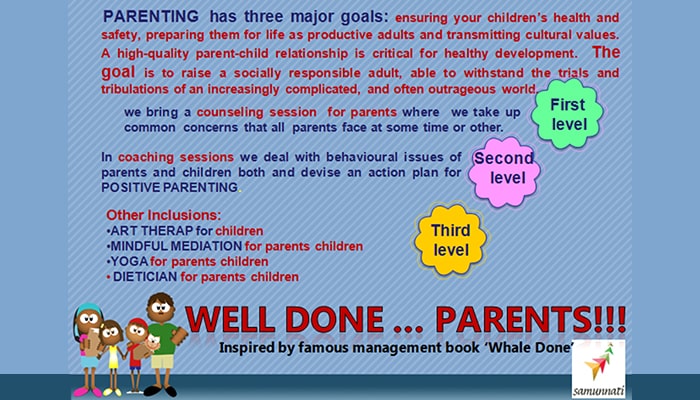 PARENTING has three major goals: ensuring your children's health and safety, preparing them for life as productive adults and transmitting cultural values. A high-quality parent-child relationship is critical for healthy development. The goal is to raise a socially responsible adult, able to withstand the trials and tribulations of an increasingly complicated, and often outrageous world.

we bring a counseling session for parents where we take up common concerns that all parents face at some time or other.

First level

In coaching sessions we deal with behavioural issues of parents and children both and devise an action plan for POSITIVE PARENTING.

Second level

Other Inclusions:
•ART THERAP for children
•MINDFUL MEDIATION for parents children
•YOGA for parents children
• DIETICIAN for parents children

Third level

WELL DONE ... PARENTS!!!

Inspired by famous management book 'Whale Done'

samunnati